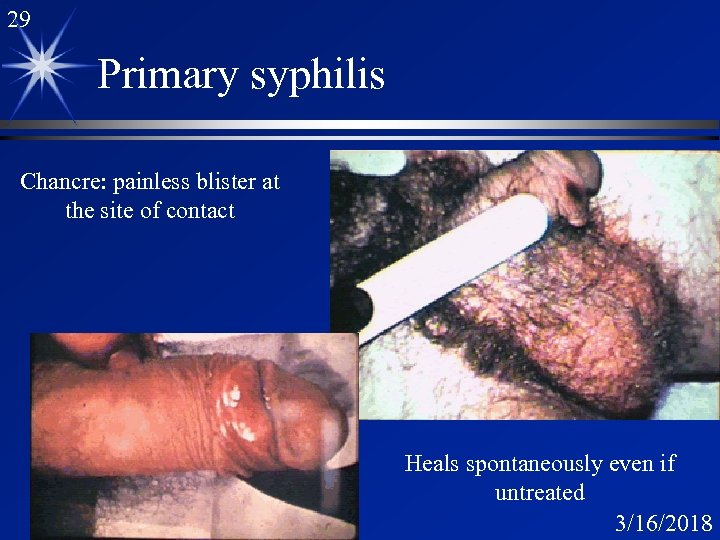 29

Primary syphilis

Chancre: painless blister at the site of contact

Heals spontaneously even if untreated

3/16/2018